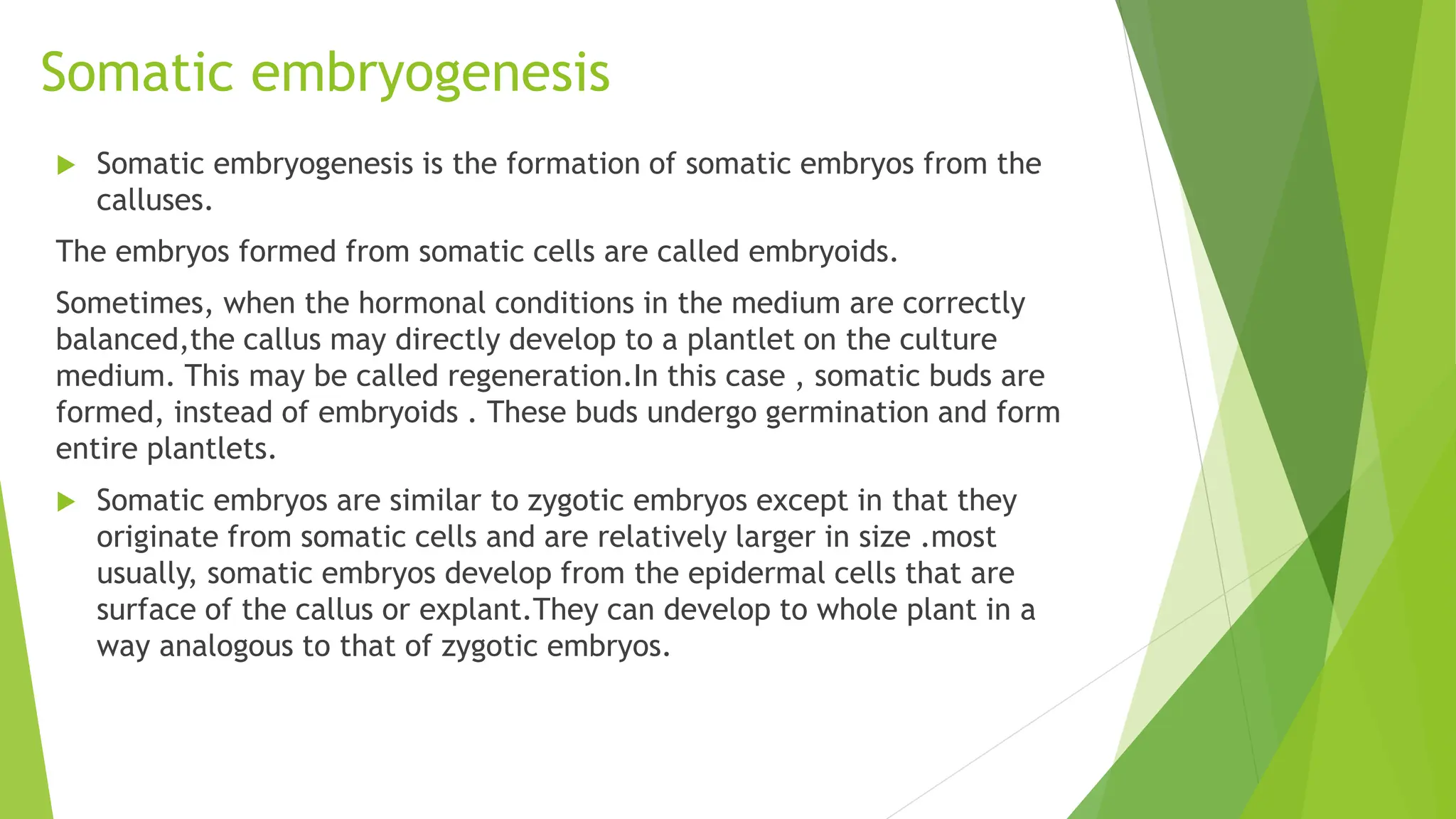 Somatic embryogenesis

Somatic embryogenesis is the formation of somatic embryos from the calluses.

The embryos formed from somatic cells are called embryoids.

Sometimes, when the hormonal conditions in the medium are correctly balanced,the callus may directly develop to a plantlet on the culture medium. This may be called regeneration.In this case , somatic buds are formed, instead of embryoids . These buds undergo germination and form entire plantlets.

Somatic embryos are similar to zygotic embryos except in that they originate from somatic cells and are relatively larger in size .most usually, somatic embryos develop from the epidermal cells that are surface of the callus or explant.They can develop to whole plant in a way analogous to that of zygotic embryos.